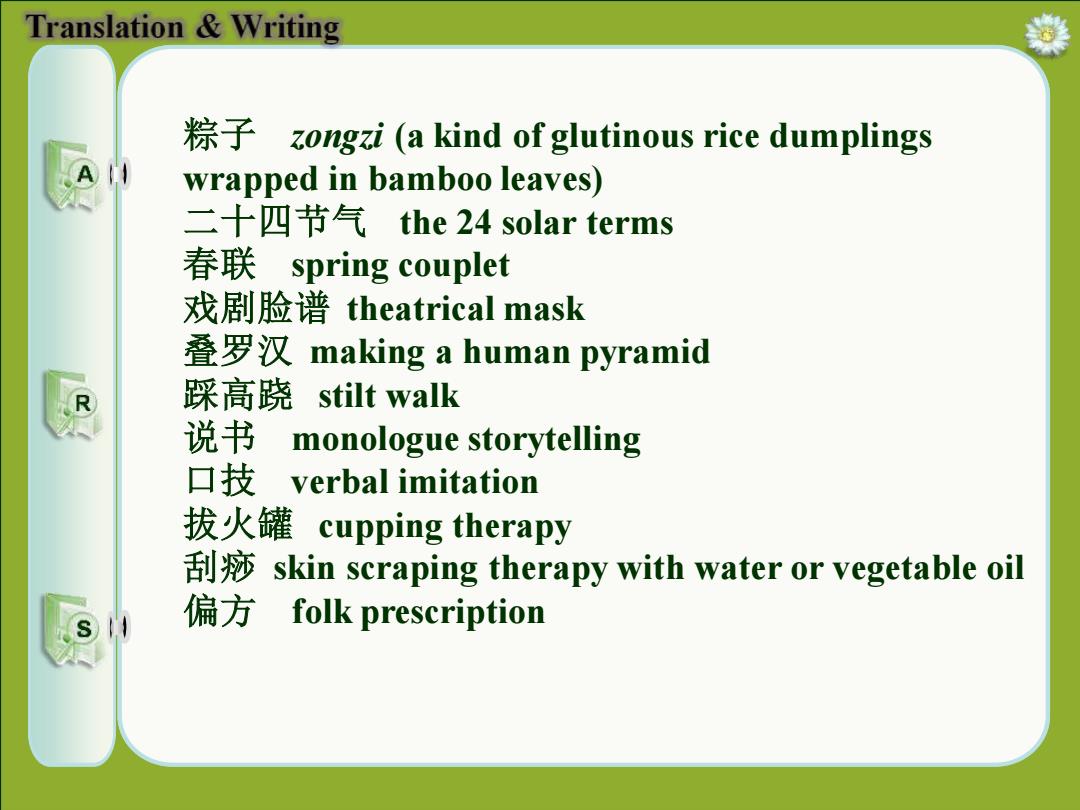 Translation & Writing

A

R

S

粽子 zongzi (a kind of glutinous rice dumplings wrapped in bamboo leaves)
二十四节气 the 24 solar terms
春联 spring couplet
戏剧脸谱 theatrical mask
叠罗汉 making a human pyramid
踩高跷 stilt walk
说书 monologue storytelling
口技 verbal imitation
拔火罐 cupping therapy
刮痧 skin scraping therapy with water or vegetable oil
偏方 folk prescription